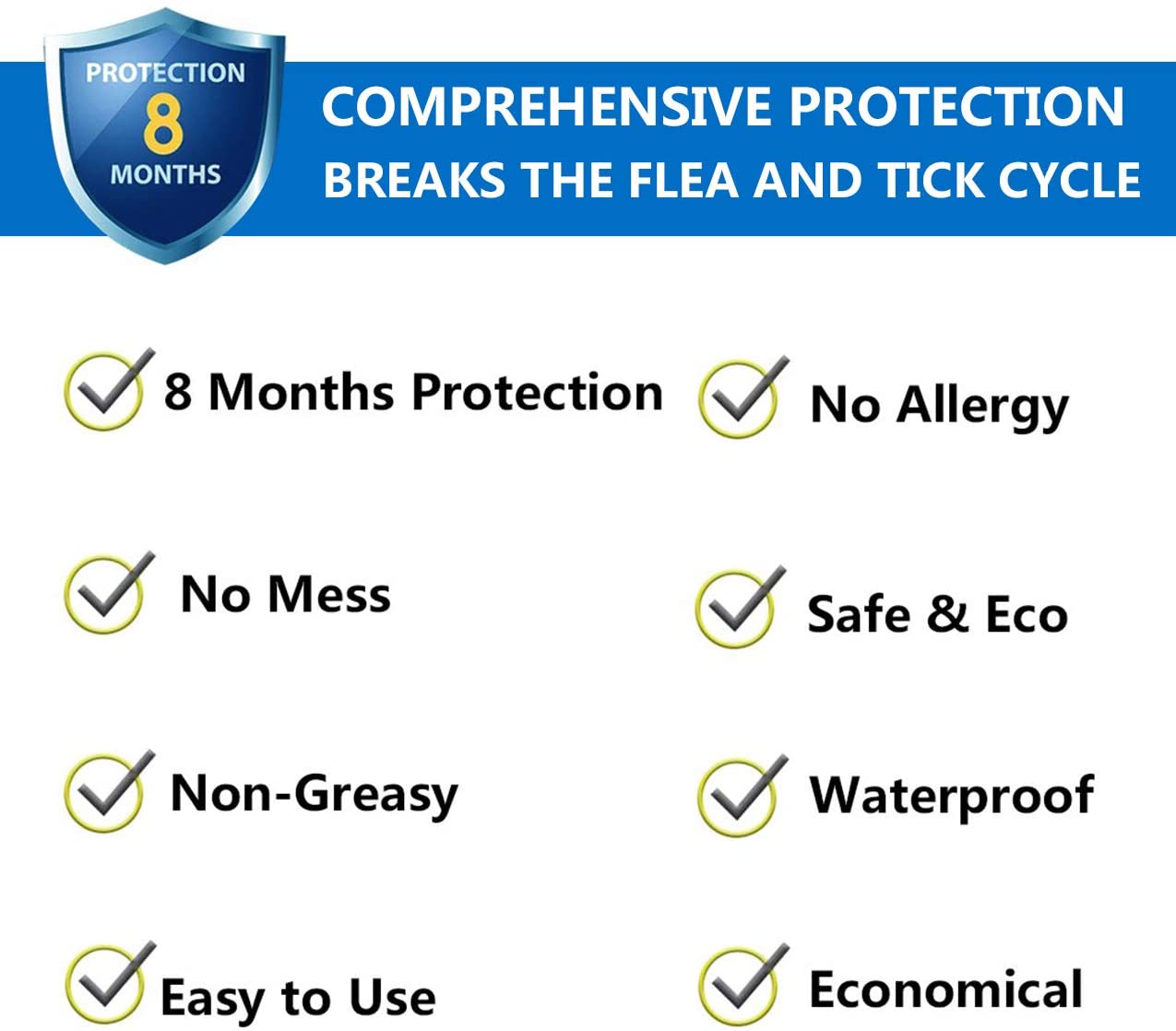 PROTECTION
8
MONTHS

COMPREHENSIVE PROTECTION
BREAKS THE FLEA AND TICK CYCLE

8 Months Protection

No Mess

Non-Greasy

Easy to Use

No Allergy

Safe & Eco

Waterproof

Economical